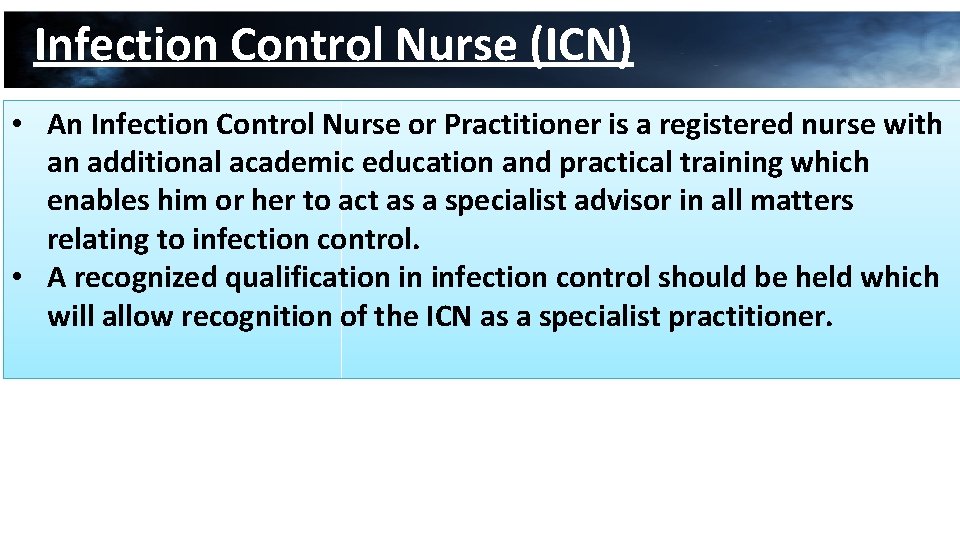 Infection Control Nurse (ICN)

• An Infection Control Nurse or Practitioner is a registered nurse with an additional academic education and practical training which enables him or her to act as a specialist advisor in all matters relating to infection control.
• A recognized qualification in infection control should be held which will allow recognition of the ICN as a specialist practitioner.